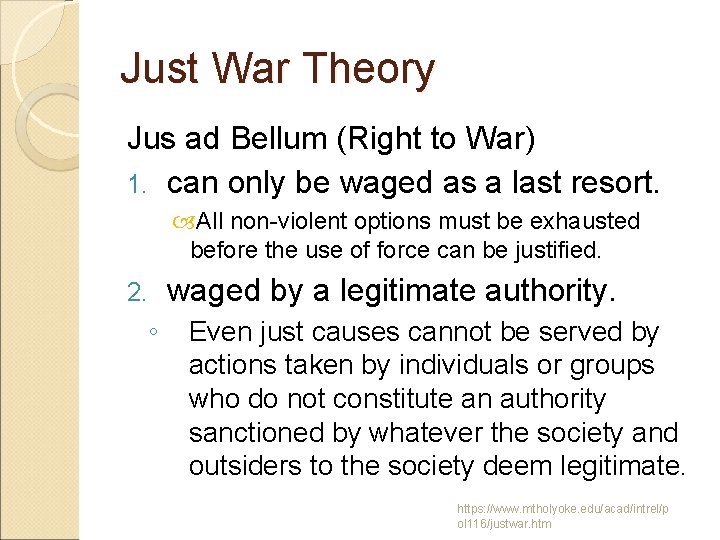 Just War Theory

Jus ad Bellum (Right to War)

1. can only be waged as a last resort.

All non-violent options must be exhausted before the use of force can be justified.

2. waged by a legitimate authority.

◦ Even just causes cannot be served by actions taken by individuals or groups who do not constitute an authority sanctioned by whatever the society and outsiders to the society deem legitimate.

https://www.mtholyoke.edu/acad/intrel/pol116/justwar.htm